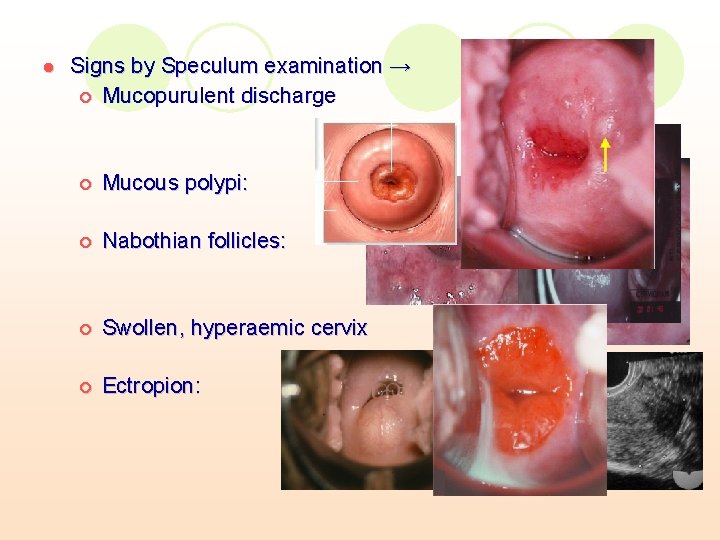 Signs by Speculum examination →
Mucopurulent discharge
Mucous polypi:
Nabothian follicles:
Swollen, hyperaemic cervix
Ectropion: